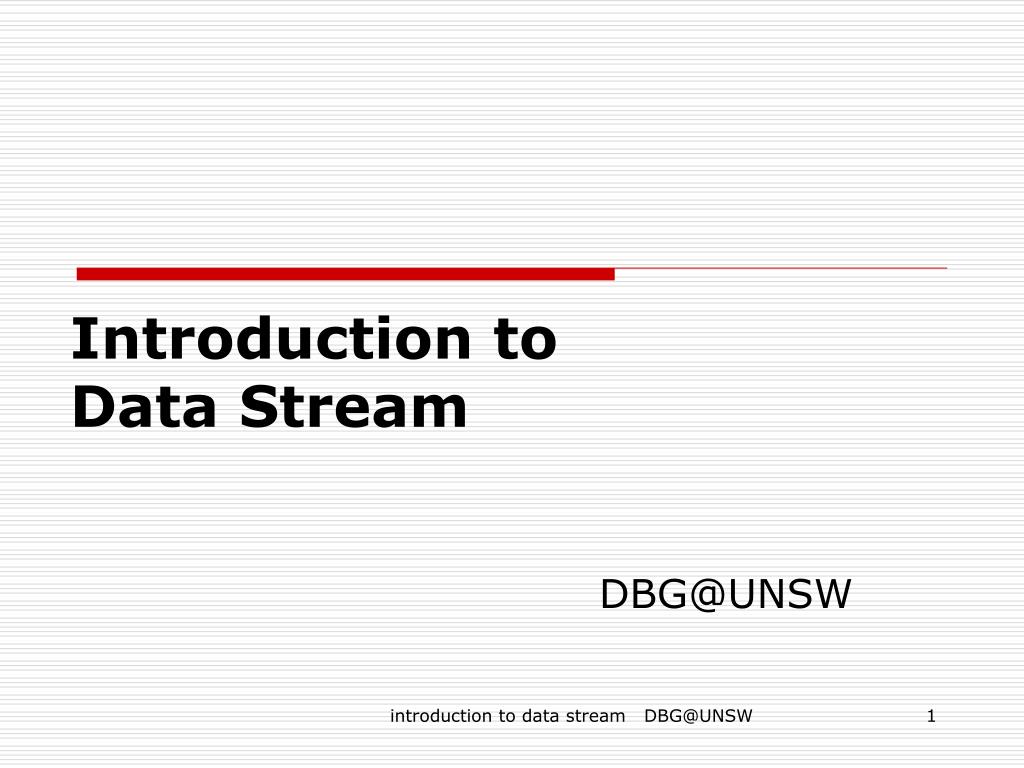 Introduction to Data Stream

DBG@UNSW

introduction to data stream DBG@UNSW

1